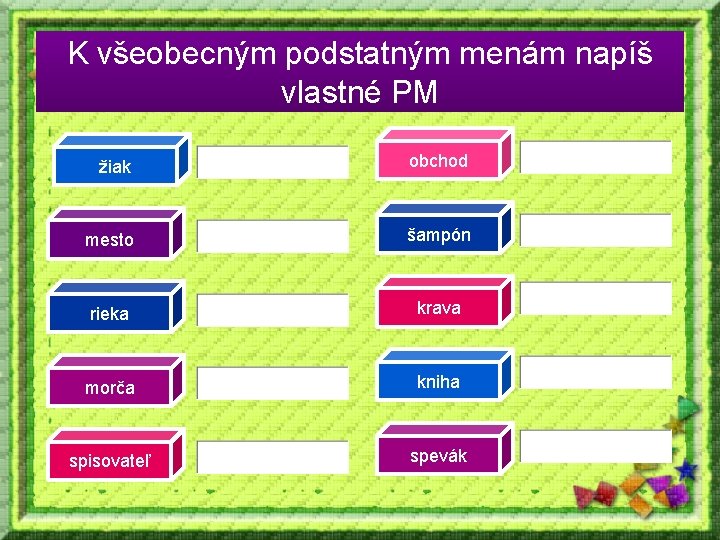 K všeobecným podstatným menám napíš vlastné PM

žiak

mesto

rieka

morča

spisovateľ

obchod

šampón

krava

kniha

spevák